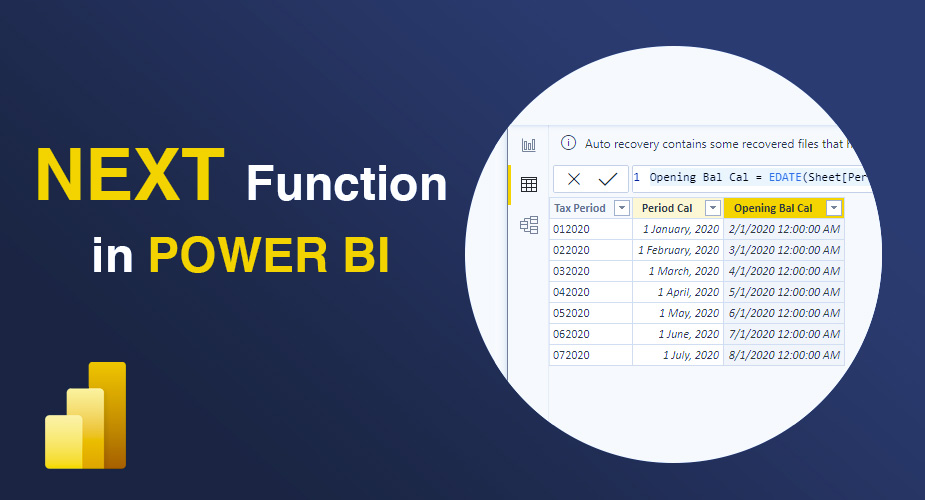 NEXT Function
in POWER BI

Auto recovery contains some recovered files that h

1 Opening Bal Cal = EDATE(Sheet[Per

| Tax Period | Period Cal | Opening Bal Cal |
|---|---|---|
| 012020 | 1 January, 2020 | 2/1/2020 12:00:00 AM |
| 022020 | 1 February, 2020 | 3/1/2020 12:00:00 AM |
| 032020 | 1 March, 2020 | 4/1/2020 12:00:00 AM |
| 042020 | 1 April, 2020 | 5/1/2020 12:00:00 AM |
| 052020 | 1 May, 2020 | 6/1/2020 12:00:00 AM |
| 062020 | 1 June, 2020 | 7/1/2020 12:00:00 AM |
| 072020 | 1 July, 2020 | 8/1/2020 12:00:00 AM |